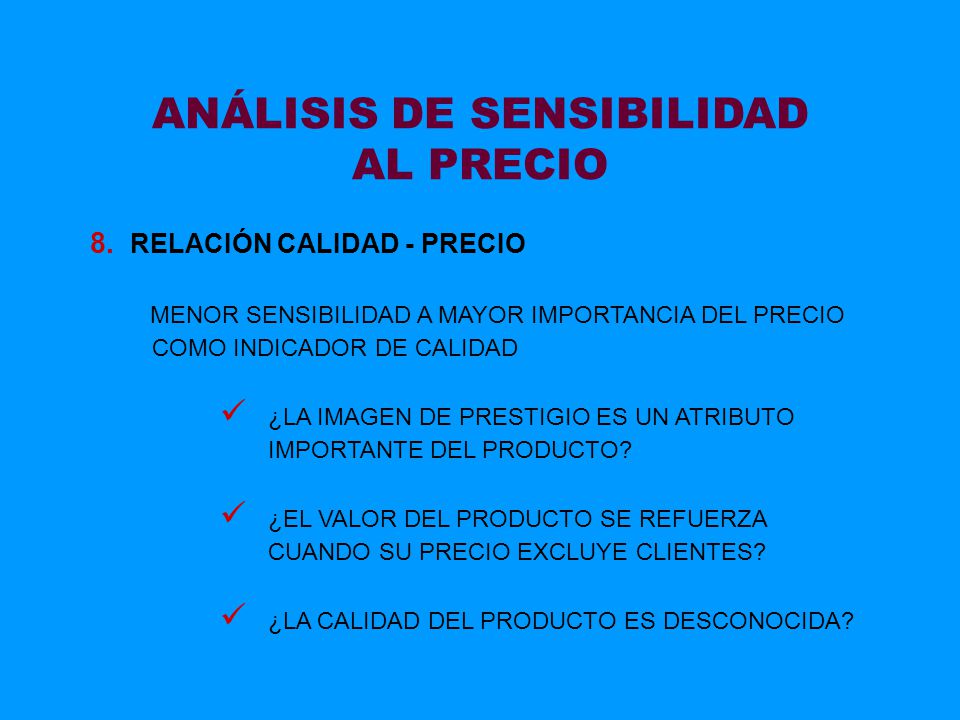 ANÁLISIS DE SENSIBILIDAD AL PRECIO

8. RELACIÓN CALIDAD - PRECIO

MENOR SENSIBILIDAD A MAYOR IMPORTANCIA DEL PRECIO COMO INDICADOR DE CALIDAD

✓ ¿LA IMAGEN DE PRESTIGIO ES UN ATRIBUTO IMPORTANTE DEL PRODUCTO?

✓ ¿EL VALOR DEL PRODUCTO SE REFUERZA CUANDO SU PRECIO EXCLUYE CLIENTES?

✓ ¿LA CALIDAD DEL PRODUCTO ES DESCONOCIDA?